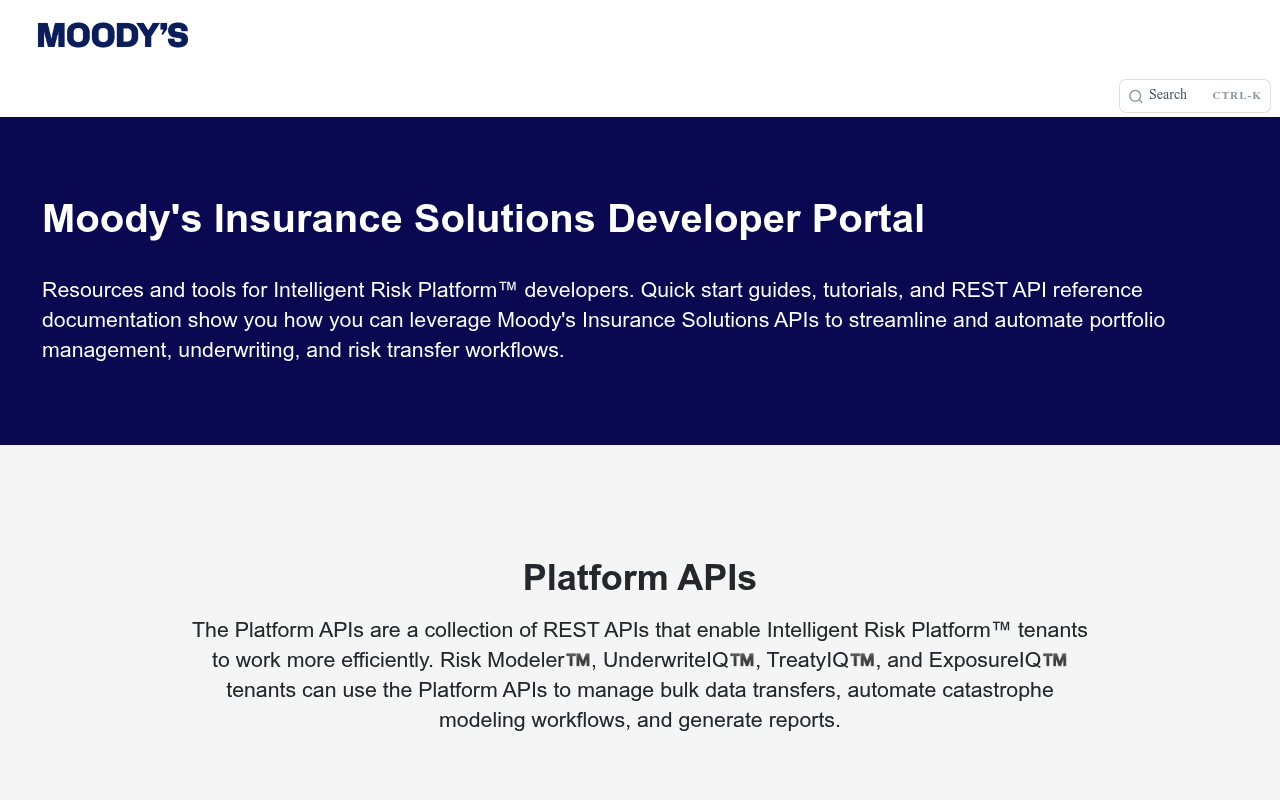 MOODY'S

Search CTRL-K

Moody's Insurance Solutions Developer Portal

Resources and tools for Intelligent Risk Platform™ developers. Quick start guides, tutorials, and REST API reference documentation show you how you can leverage Moody's Insurance Solutions APIs to streamline and automate portfolio management, underwriting, and risk transfer workflows.

Platform APIs

The Platform APIs are a collection of REST APIs that enable Intelligent Risk Platform™ tenants to work more efficiently. Risk Modeler™, UnderwriteIQ™, TreatyIQ™, and ExposureIQ™ tenants can use the Platform APIs to manage bulk data transfers, automate catastrophe modeling workflows, and generate reports.